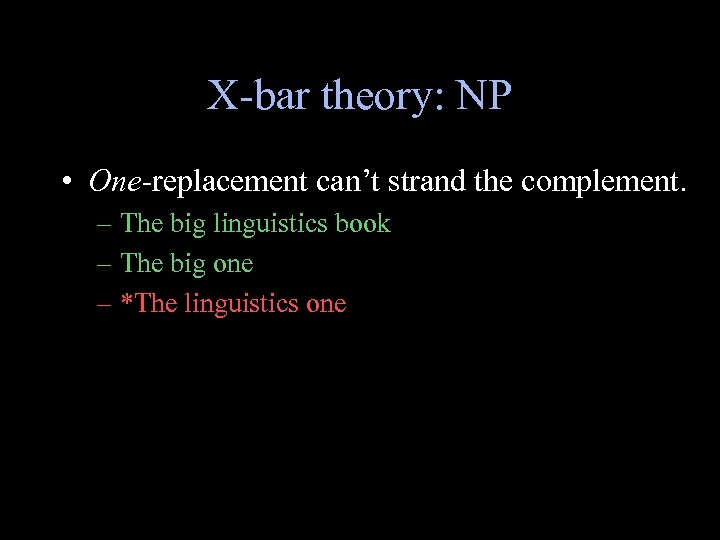 X-bar theory: NP

• One-replacement can’t strand the complement.
– The big linguistics book
– The big one
– *The linguistics one